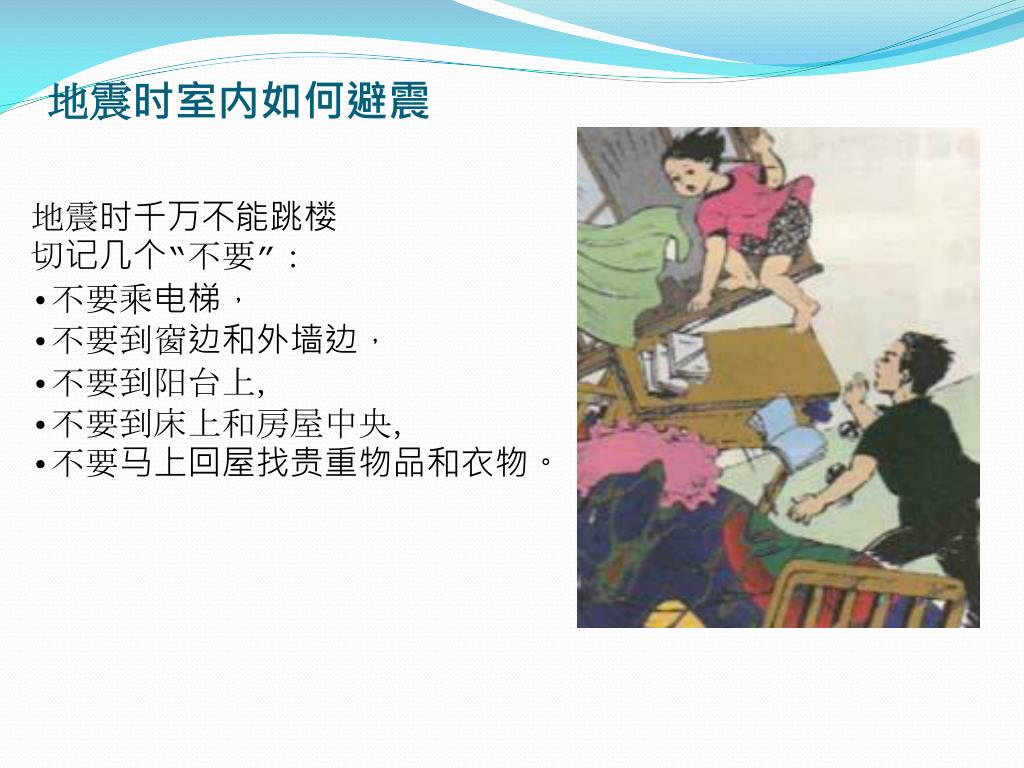 地震时室内如何避震

地震时千万不能跳楼
切记几个“不要”：
• 不要乘电梯，
• 不要到窗边和外墙边，
• 不要到阳台上,
• 不要到床上和房屋中央,
• 不要马上回屋找贵重物品和衣物。